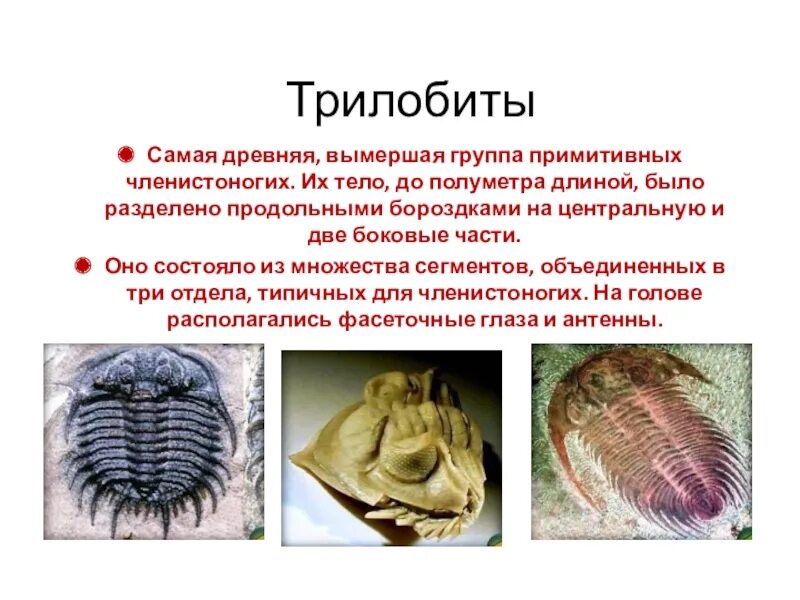 Трилобиты

Самая древняя, вымершая группа примитивных членистоногих. Их тело, до полуметра длиной, было разделено продольными бороздками на центральную и две боковые части.

Оно состояло из множества сегментов, объединенных в три отдела, типичных для членистоногих. На голове располагались фасеточные глаза и антенны.